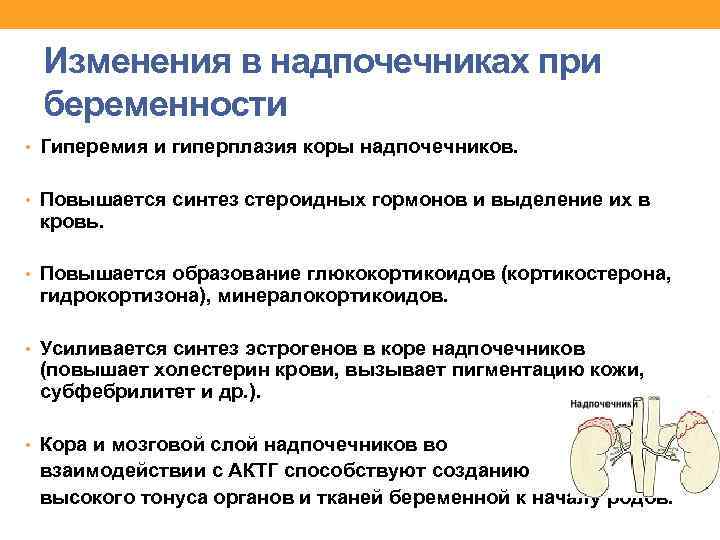 Изменения в надпочечниках при беременности

• Гиперемия и гиперплазия коры надпочечников.

• Повышается синтез стероидных гормонов и выделение их в кровь.

• Повышается образование глюкокортикоидов (кортикостерона, гидрокортизона), минералокортикоидов.

• Усиливается синтез эстрогенов в коре надпочечников (повышает холестерин крови, вызывает пигментацию кожи, субфебрилитет и др.).

• Кора и мозговой слой надпочечников во взаимодействии с АКТГ способствуют созданию высокого тонуса органов и тканей беременной к началу родов.

Надпочечники